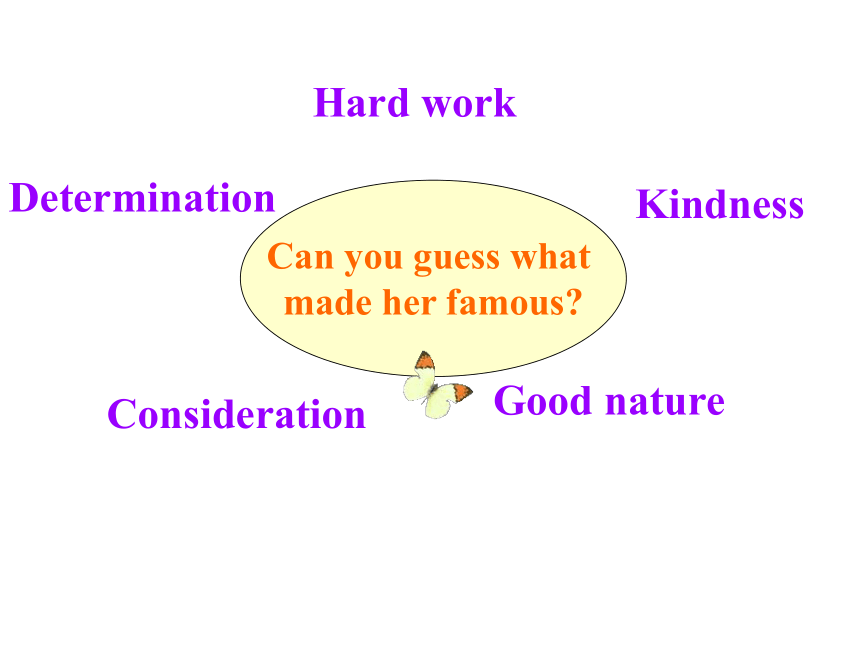 Hard work

Determination

Kindness

Can you guess what made her famous?

Consideration

Good nature